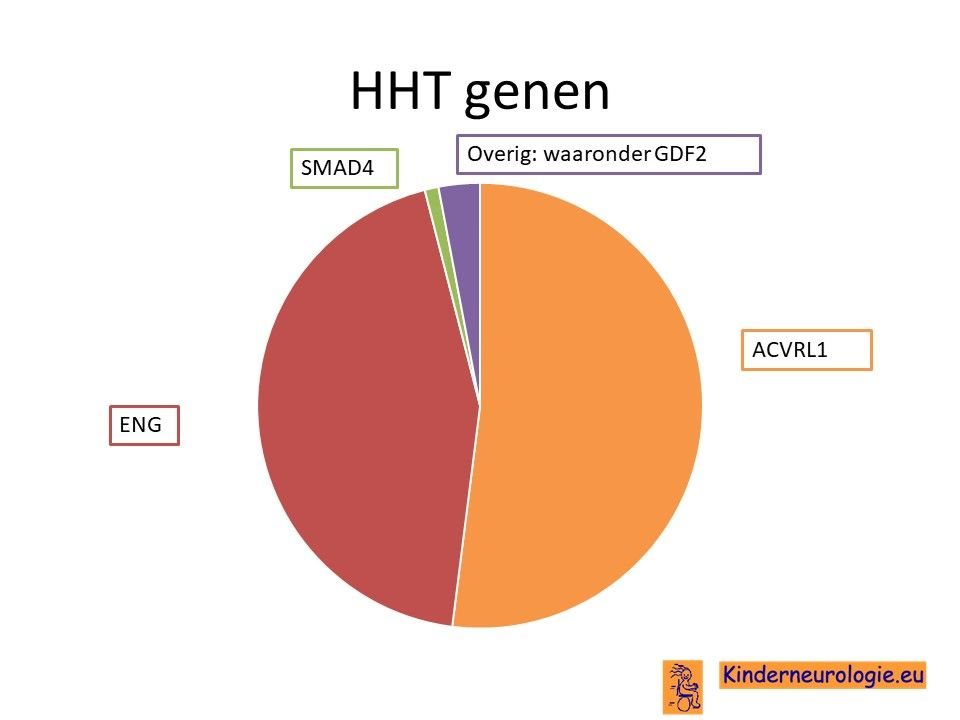 HHT genen

SMAD4

Overig: waaronder GDF2

ACVRL1

ENG

Kinderneurologie.eu